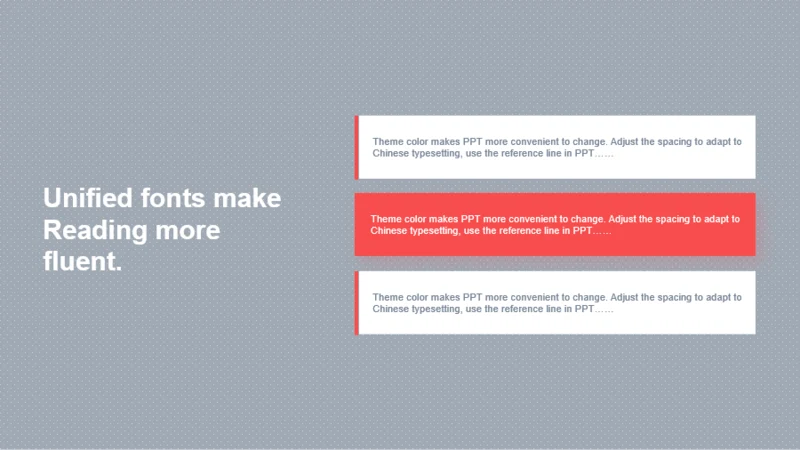 Unified fonts make Reading more fluent.

Theme color makes PPT more convenient to change. Adjust the spacing to adapt to Chinese typesetting, use the reference line in PPT……

Theme color makes PPT more convenient to change. Adjust the spacing to adapt to Chinese typesetting, use the reference line in PPT……

Theme color makes PPT more convenient to change. Adjust the spacing to adapt to Chinese typesetting, use the reference line in PPT……